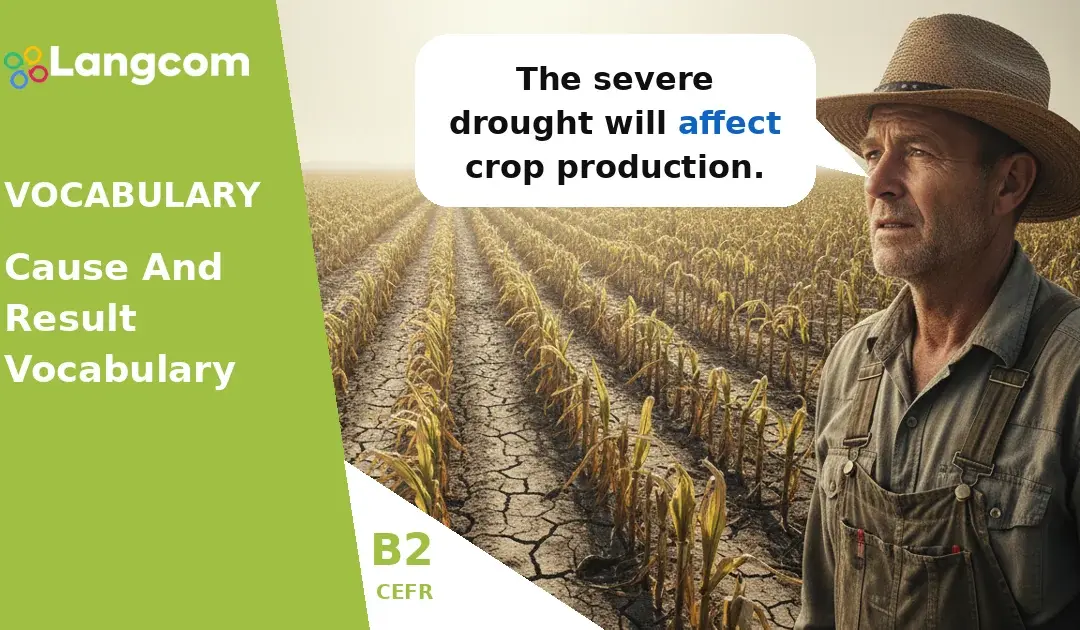 Langcom

VOCABULARY

Cause And Result Vocabulary

The severe drought will affect crop production.

B2
CEFR